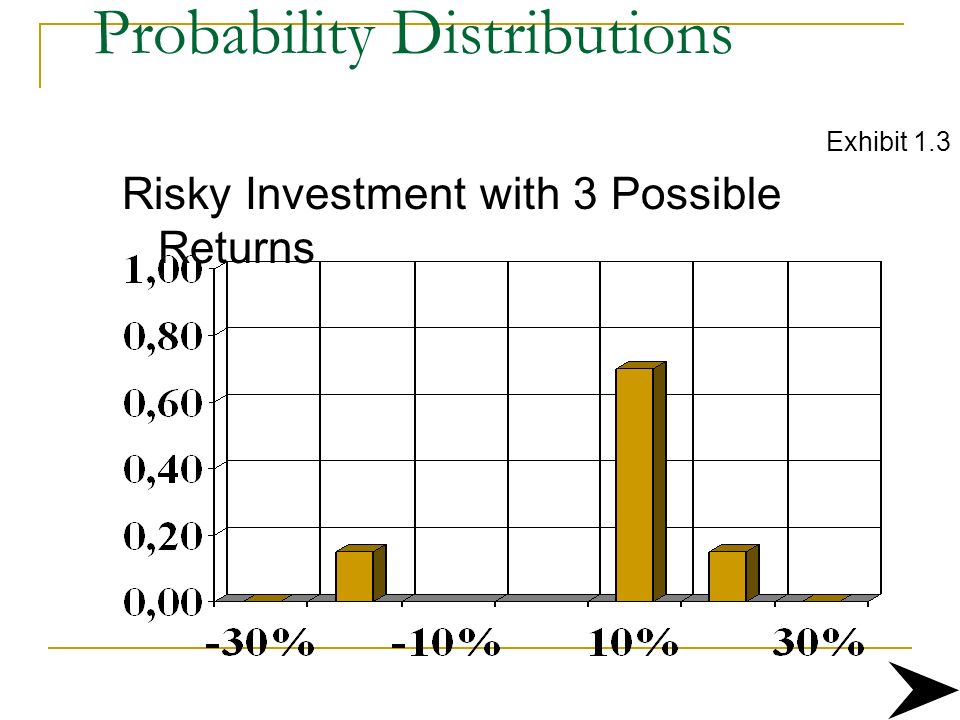 Probability Distributions

Exhibit 1.3

Risky Investment with 3 Possible Returns

1,00
0,80
0,60
0,40
0,20
0,00

-30%
-10%
10%
30%